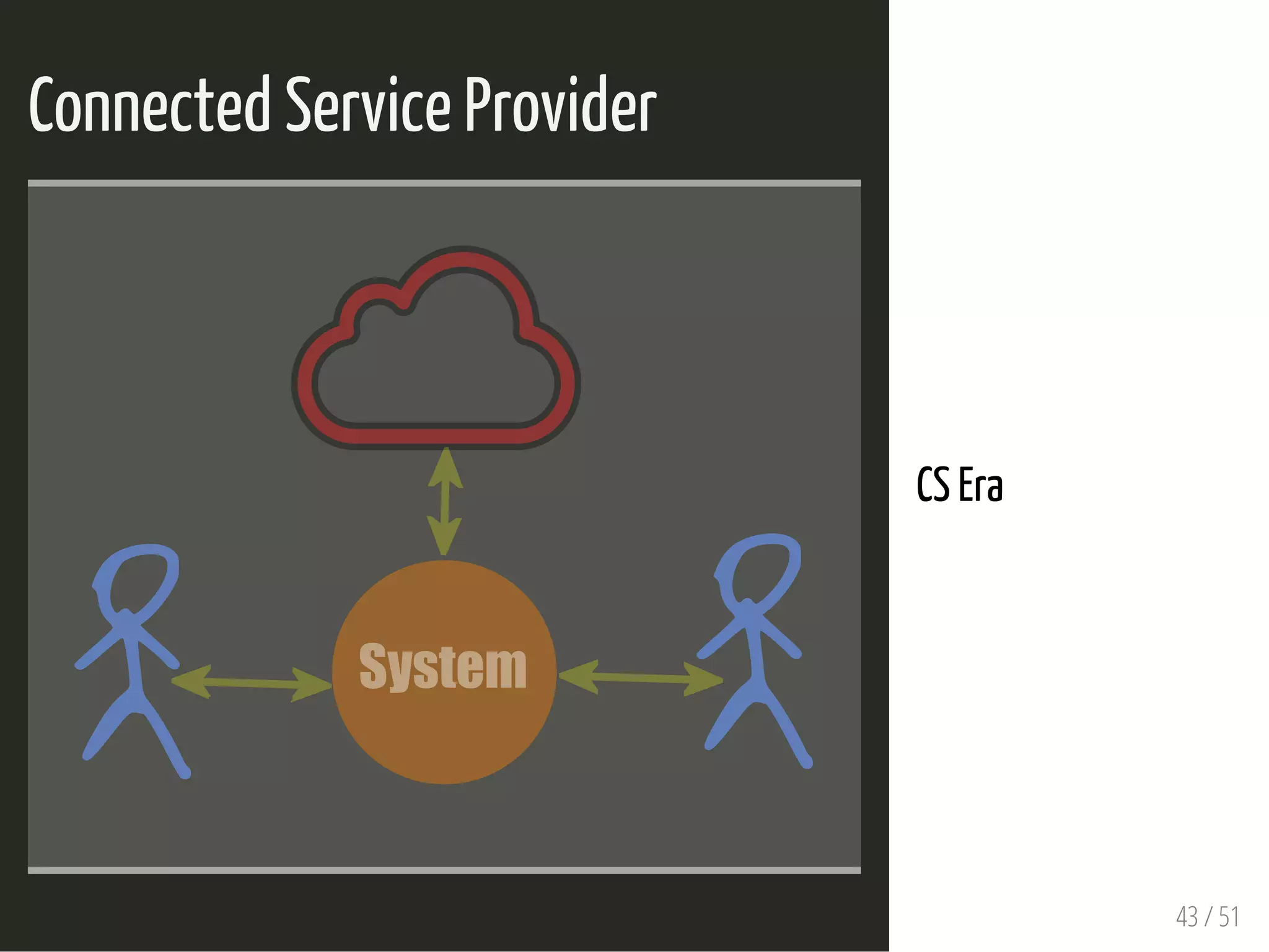 Connected Service Provider

System

CS Era

43 / 51